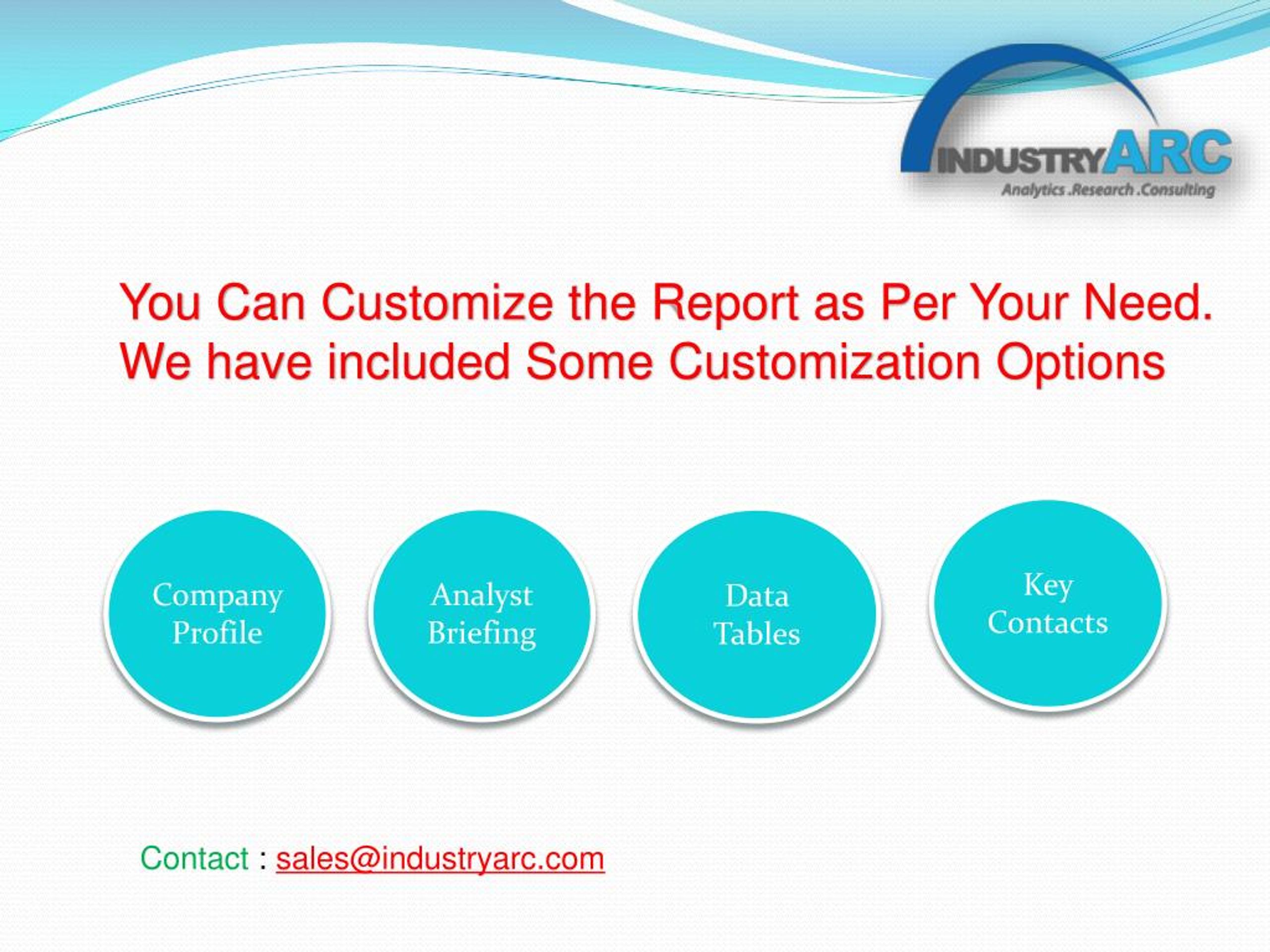 INDUSTRYARC
Analytics .Research .Consulting

You Can Customize the Report as Per Your Need. We have included Some Customization Options

Company Profile

Analyst Briefing

Data Tables

Key Contacts

Contact : sales@industryarc.com